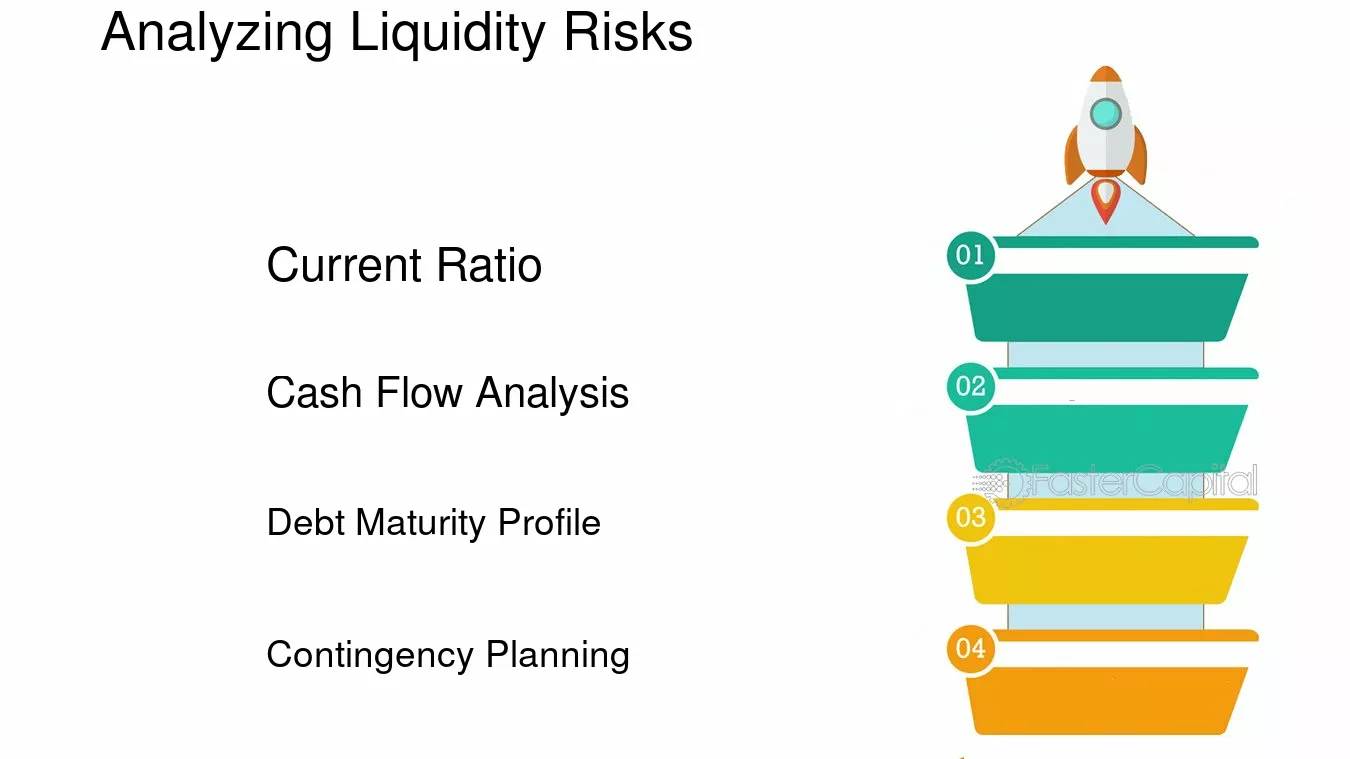 Analyzing Liquidity Risks

Current Ratio

Cash Flow Analysis

Debt Maturity Profile

Contingency Planning

01

02

03

04

FasterCapital